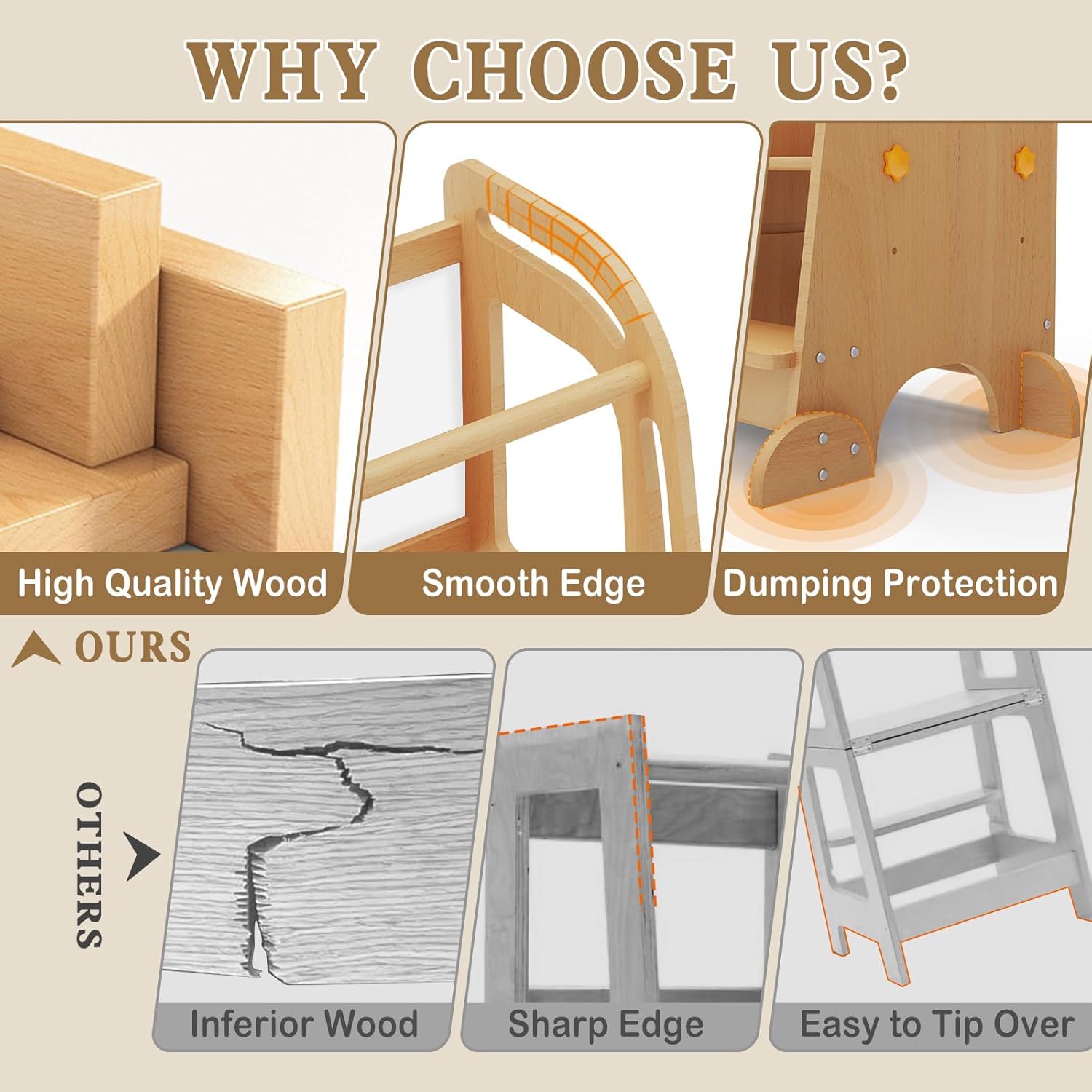 WHY CHOOSE US?

High Quality Wood

Smooth Edge

Dumping Protection

OURS

OTHERS

Inferior Wood

Sharp Edge

Easy to Tip Over